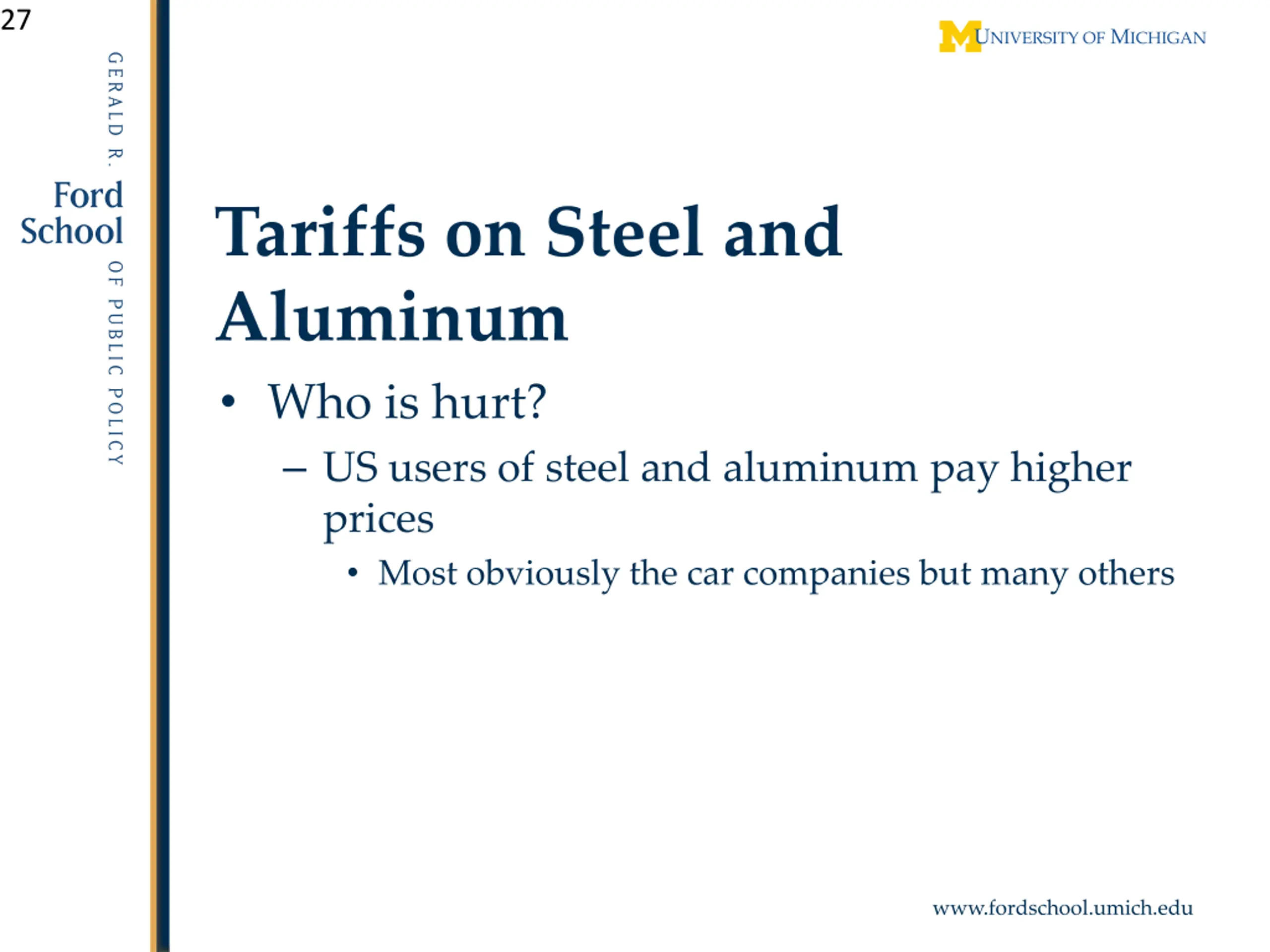 27

GERALD R. Ford School OF PUBLIC POLICY

M UNIVERSITY OF MICHIGAN

Tariffs on Steel and Aluminum

• Who is hurt?
– US users of steel and aluminum pay higher prices
• Most obviously the car companies but many others

www.fordschool.umich.edu